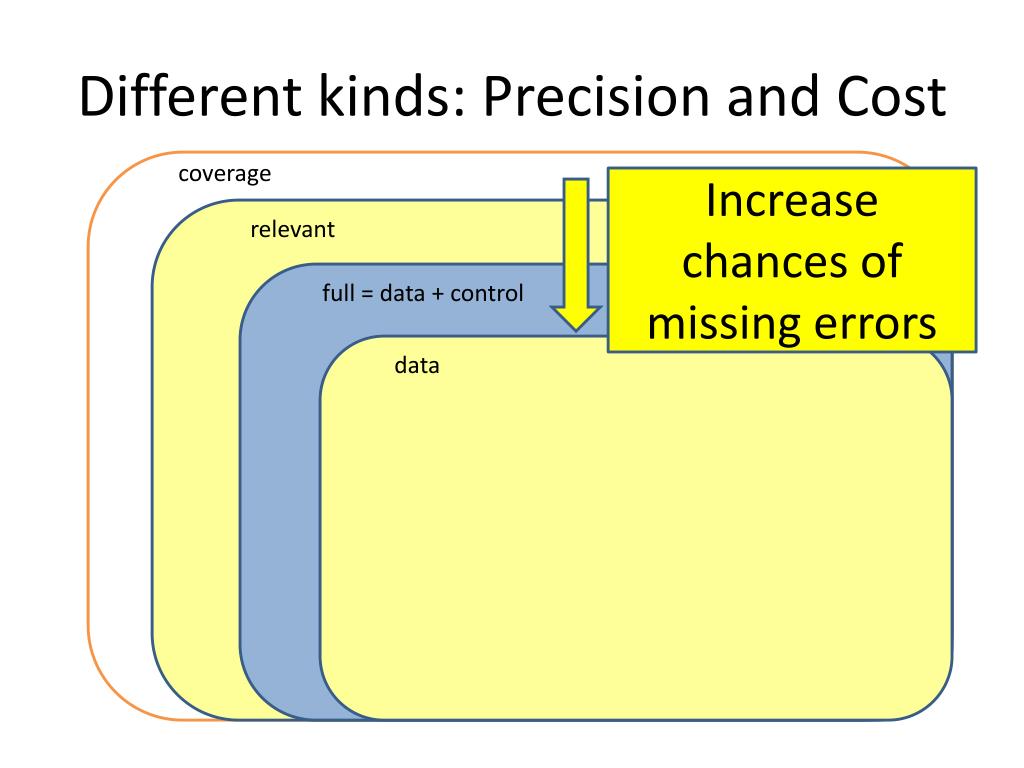 Different kinds: Precision and Cost

coverage

relevant

full = data + control

data

Increase chances of missing errors